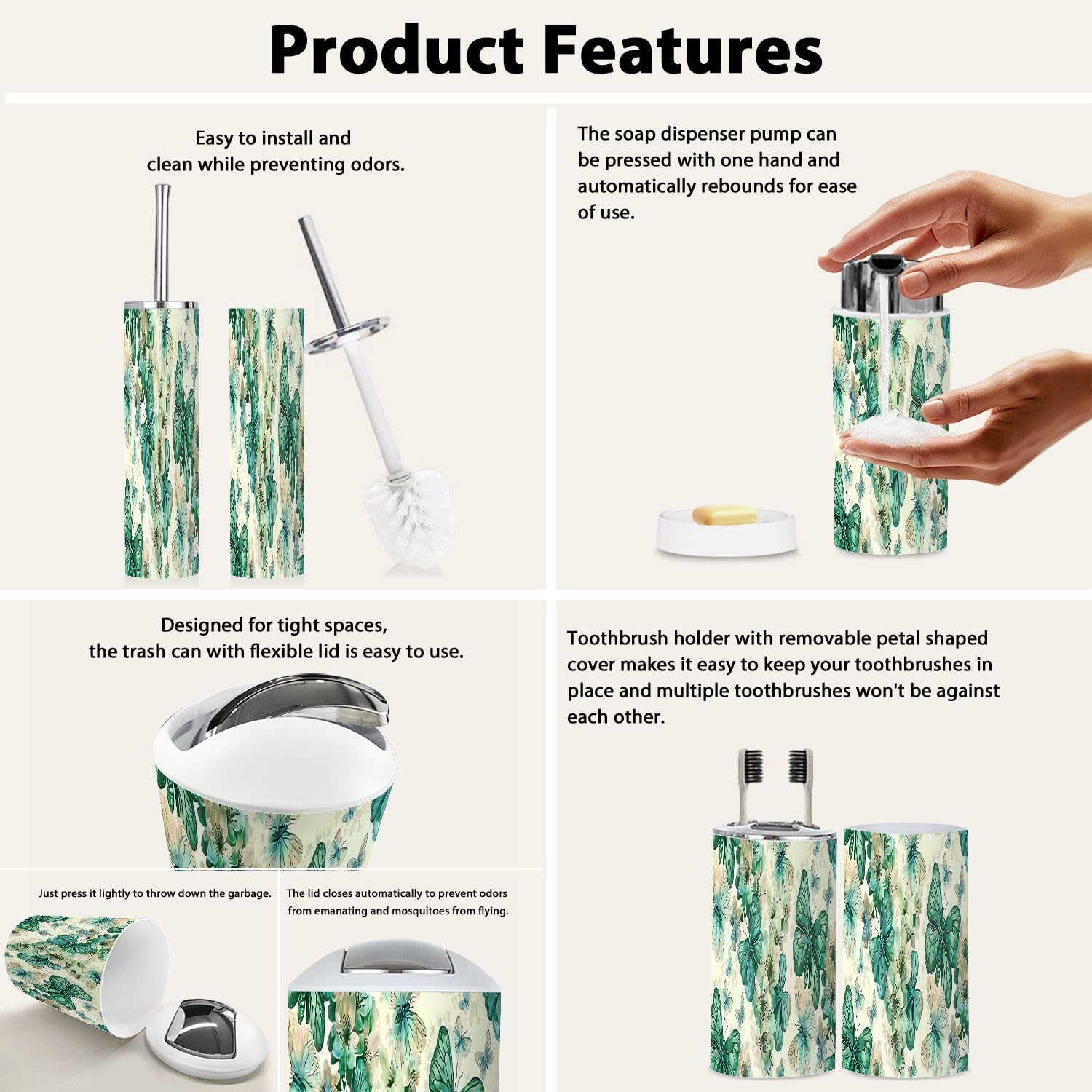 Product Features

Easy to install and clean while preventing odors.

The soap dispenser pump can be pressed with one hand and automatically rebounds for ease of use.

Designed for tight spaces, the trash can with flexible lid is easy to use.

Just press it lightly to throw down the garbage.

The lid closes automatically to prevent odors from emanating and mosquitoes from flying.

Toothbrush holder with removable petal shaped cover makes it easy to keep your toothbrushes in place and multiple toothbrushes won't be against each other.